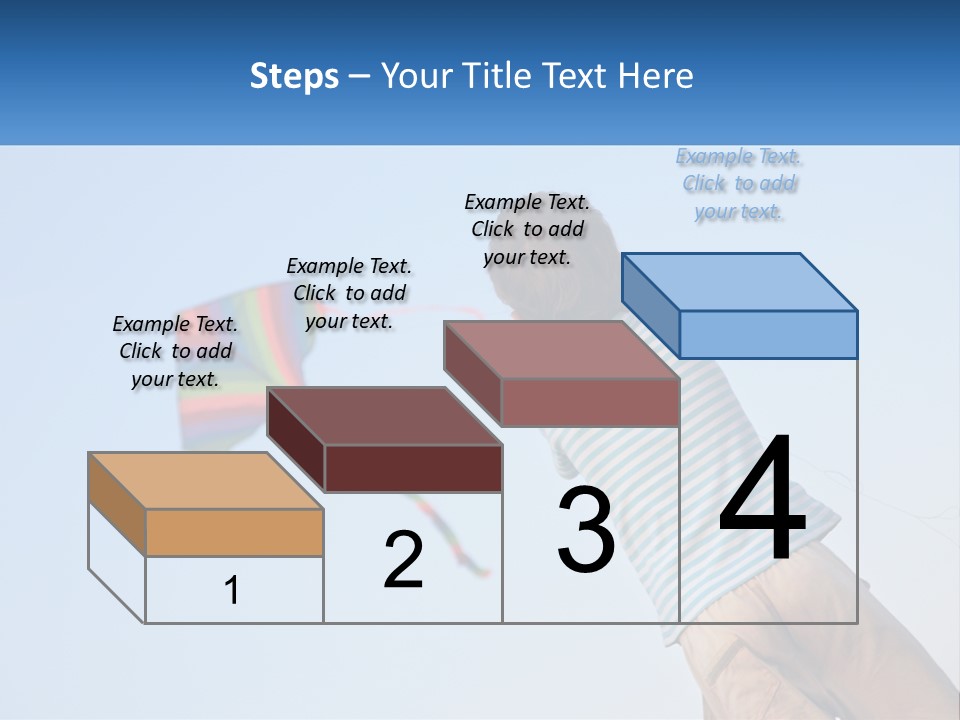 Steps – Your Title Text Here

Example Text. Click to add your text.

Example Text. Click to add your text.

Example Text. Click to add your text.

Example Text. Click to add your text.

1

2

3

4